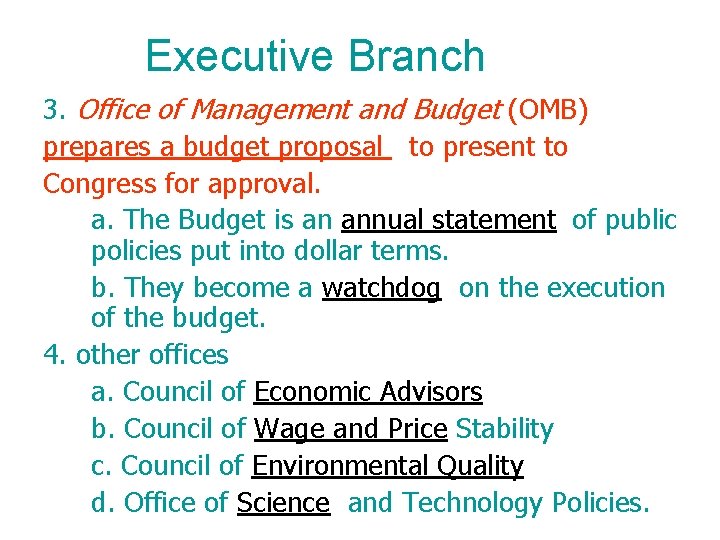 Executive Branch

3. Office of Management and Budget (OMB) prepares a budget proposal to present to Congress for approval.

a. The Budget is an annual statement of public policies put into dollar terms.

b. They become a watchdog on the execution of the budget.

4. other offices

a. Council of Economic Advisors

b. Council of Wage and Price Stability

c. Council of Environmental Quality

d. Office of Science and Technology Policies.